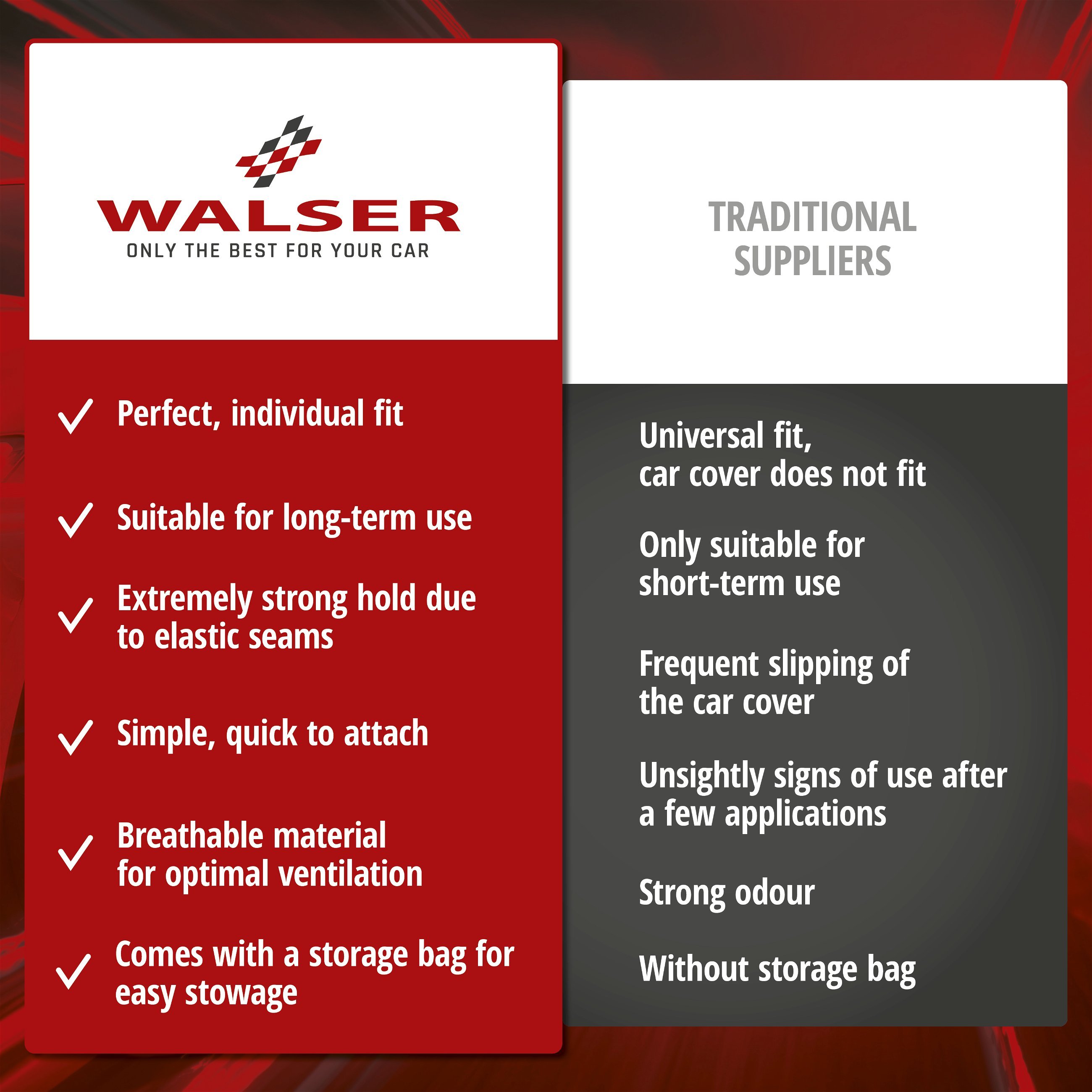 WALSER
ONLY THE BEST FOR YOUR CAR

Perfect, individual fit

Suitable for long-term use

Extremely strong hold due to elastic seams

Simple, quick to attach

Breathable material for optimal ventilation

Comes with a storage bag for easy stowage

TRADITIONAL SUPPLIERS

Universal fit, car cover does not fit

Only suitable for short-term use

Frequent slipping of the car cover

Unsightly signs of use after a few applications

Strong odour

Without storage bag